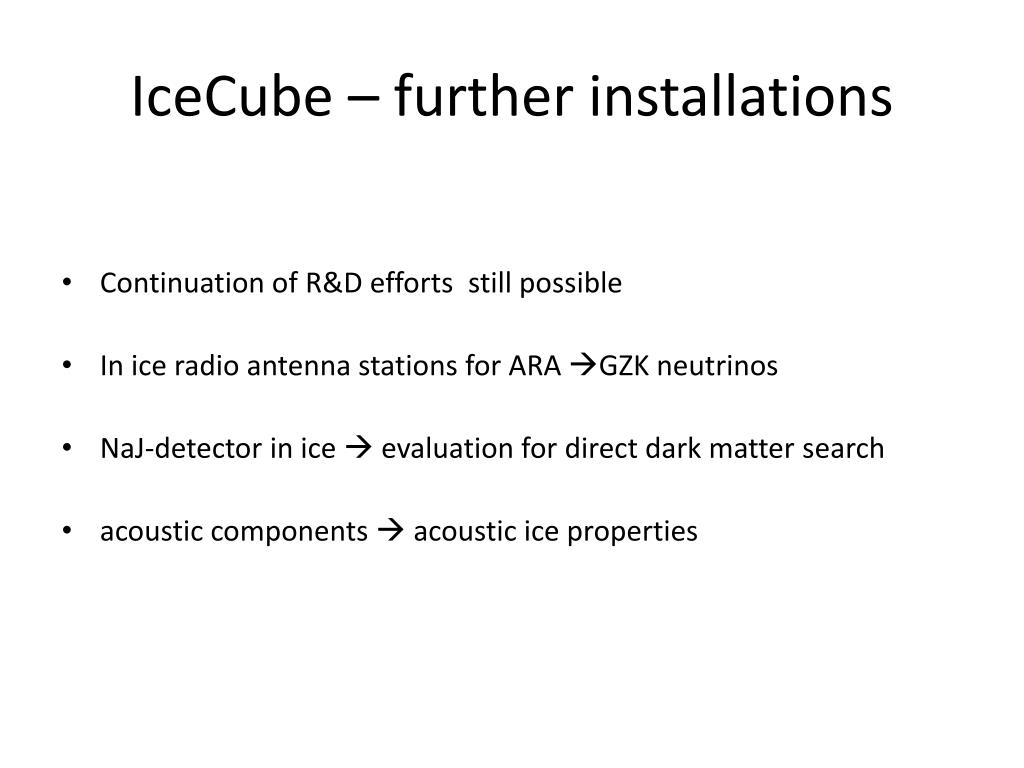 IceCube – further installations

• Continuation of R&D efforts still possible

• In ice radio antenna stations for ARA →GZK neutrinos

• NaJ-detector in ice → evaluation for direct dark matter search

• acoustic components → acoustic ice properties